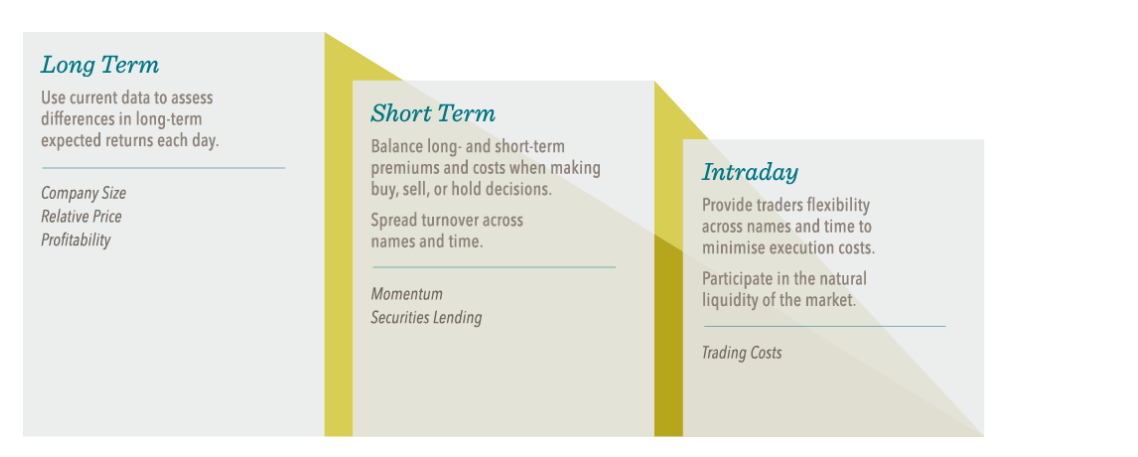 Long Term

Use current data to assess differences in long-term expected returns each day.

Company Size
Relative Price
Profitability

Short Term

Balance long- and short-term premiums and costs when making buy, sell, or hold decisions.

Spread turnover across names and time.

Momentum
Securities Lending

Intraday

Provide traders flexibility across names and time to minimise execution costs.

Participate in the natural liquidity of the market.

Trading Costs